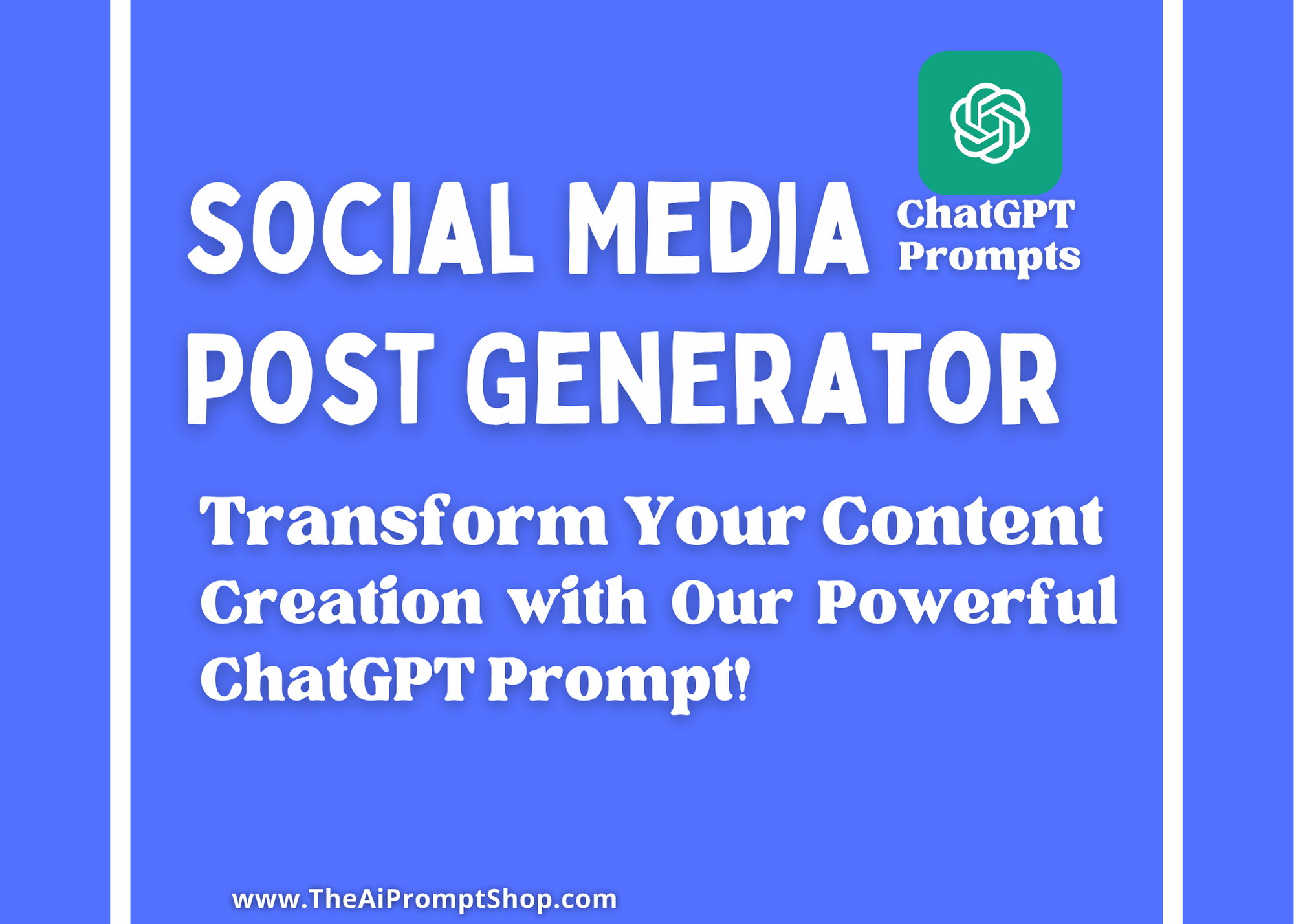 SOCIAL MEDIA POST GENERATOR

ChatGPT Prompts

Transform Your Content Creation with Our Powerful ChatGPT Prompt!

www.TheAiPromptShop.com